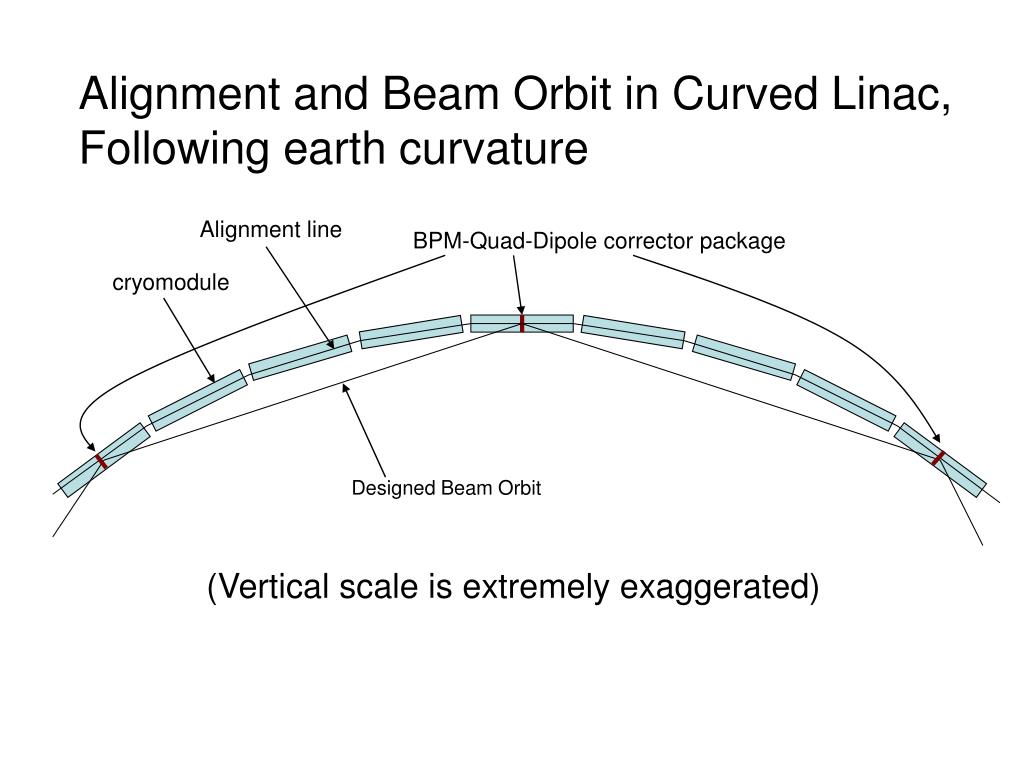 Alignment and Beam Orbit in Curved Linac, Following earth curvature

Alignment line

BPM-Quad-Dipole corrector package

cryomodule

Designed Beam Orbit

(Vertical scale is extremely exaggerated)